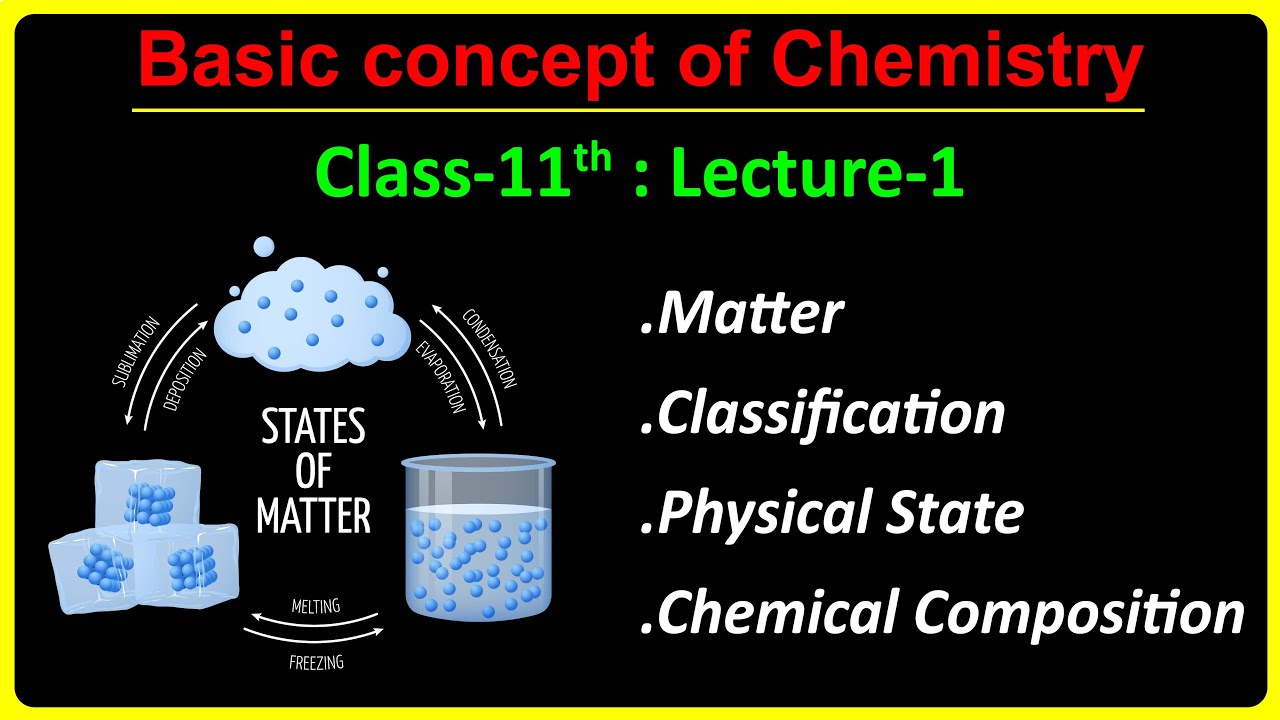 Basic concept of Chemistry

Class-11$^{th}$ : Lecture-1

SUBLIMATION
DEPOSITION
CONDENSATION
EVAPORATION
STATES OF MATTER
MELTING
FREEZING

.Matter
.Classification
.Physical State
.Chemical Composition